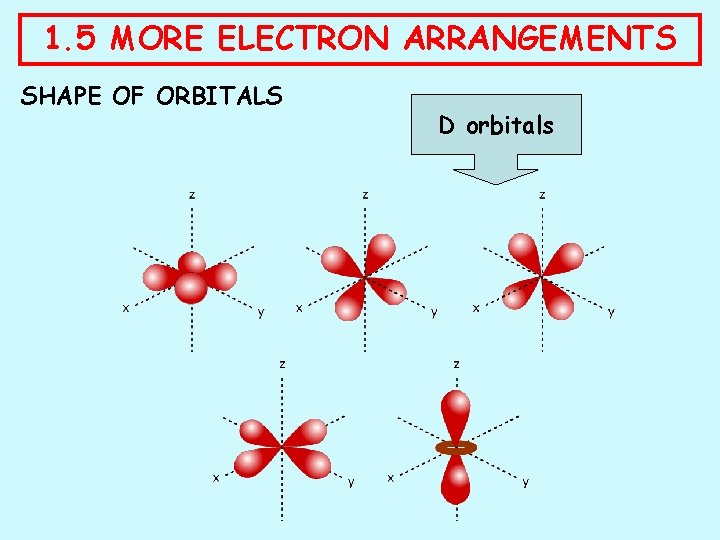 1.5 MORE ELECTRON ARRANGEMENTS

SHAPE OF ORBITALS

D orbitals

z
x
y

z
x
y

z
x
y

z
x
y

z
x
y